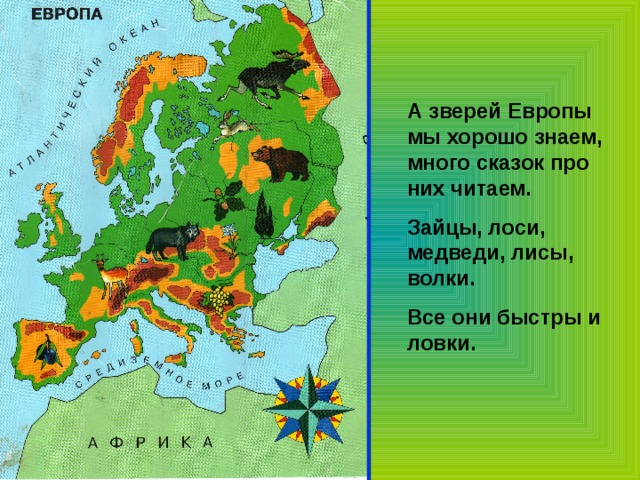 ЕВРОПА

АТЛАНТИЧЕСКИЙ ОКЕАН

СРЕДИЗЕМНОЕ МОРЕ

АФРИКА

А зверей Европы мы хорошо знаем, много сказок про них читаем.

Зайцы, лоси, медведи, лисы, волки.

Все они быстры и ловки.